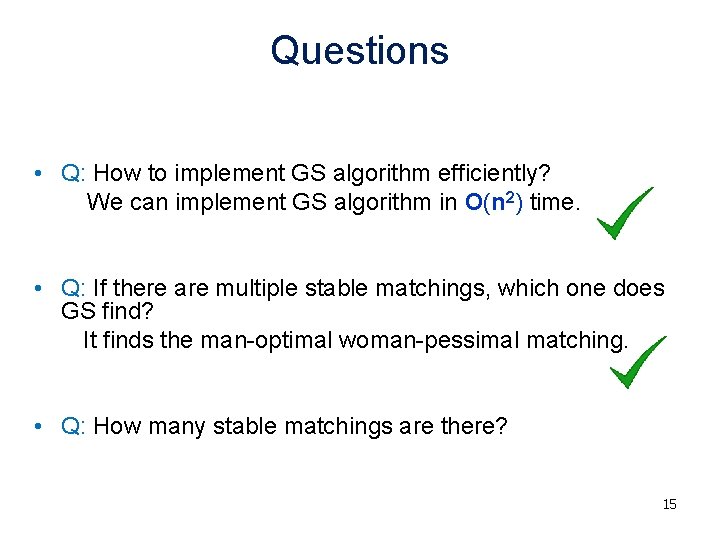 Questions

• Q: How to implement GS algorithm efficiently?
We can implement GS algorithm in $O(n^2)$ time.

• Q: If there are multiple stable matchings, which one does GS find?
It finds the man-optimal woman-pessimal matching.

• Q: How many stable matchings are there?

15